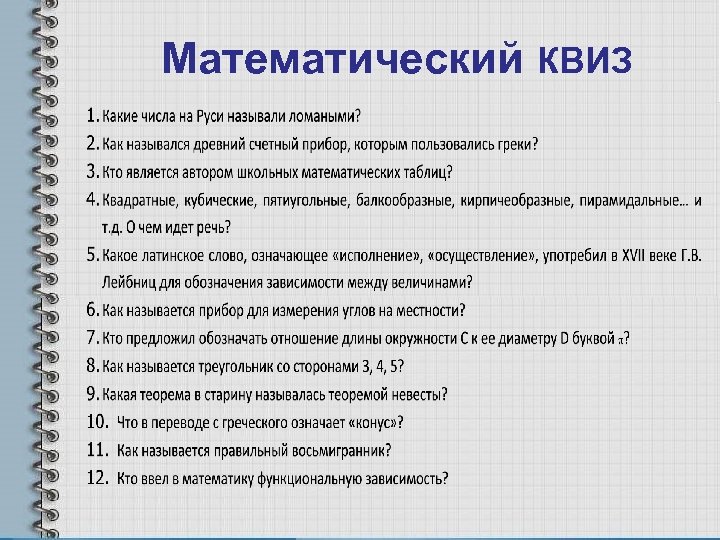 Математический квиз

1. Какие числа на Руси называли ломаными?
2. Как назывался древний счетный прибор, которым пользовались греки?
3. Кто является автором школьных математических таблиц?
4. Квадратные, кубические, пятиугольные, балкообразные, кирпичеобразные, пирамидальные… и т.д. О чем идет речь?
5. Какое латинское слово, означающее «исполнение», «осуществление», употребил в XVII веке Г.В. Лейбниц для обозначения зависимости между величинами?
6. Как называется прибор для измерения углов на местности?
7. Кто предложил обозначать отношение длины окружности С к ее диаметру D буквой $\pi$?
8. Как называется треугольник со сторонами 3, 4, 5?
9. Какая теорема в старину называлась теоремой невесты?
10. Что в переводе с греческого означает «конус»?
11. Как называется правильный восьмигранник?
12. Кто ввел в математику функциональную зависимость?